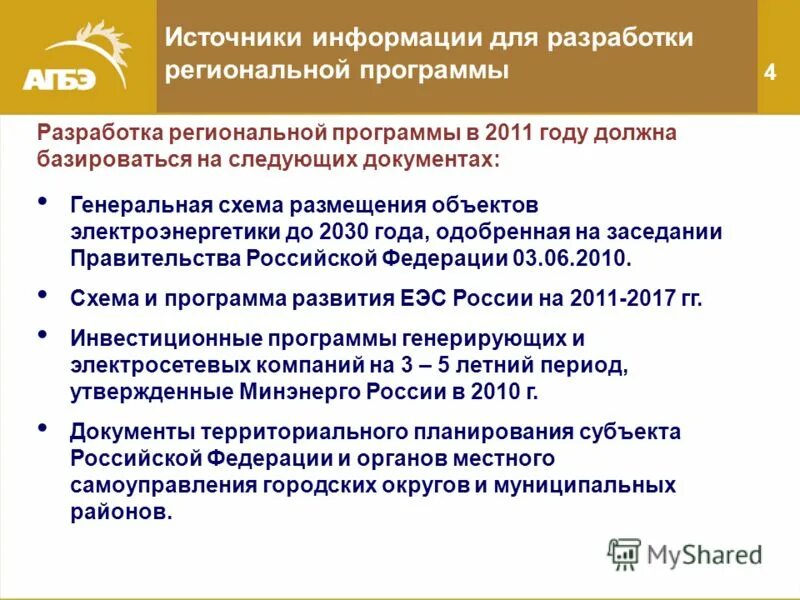 АГБЭ

Источники информации для разработки региональной программы

4

Разработка региональной программы в 2011 году должна базироваться на следующих документах:

• Генеральная схема размещения объектов электроэнергетики до 2030 года, одобренная на заседании Правительства Российской Федерации 03.06.2010.

• Схема и программа развития ЕЭС России на 2011-2017 гг.

• Инвестиционные программы генерирующих и электросетевых компаний на 3 – 5 летний период, утвержденные Минэнерго России в 2010 г.

• Документы территориального планирования субъекта Российской Федерации и органов местного самоуправления городских округов и муниципальных районов.

MyShared